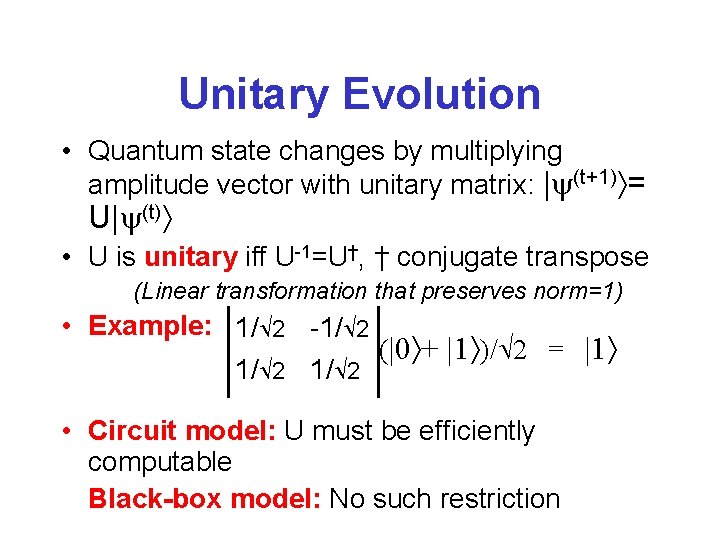 Unitary Evolution

• Quantum state changes by multiplying amplitude vector with unitary matrix: $|\psi^{(t+1)}\rangle = U|\psi^{(t)}\rangle$

• U is unitary iff $U^{-1}=U^{\dagger}$, † conjugate transpose

(Linear transformation that preserves norm=1)

• Example: $\begin{vmatrix} 1/\sqrt{2} & -1/\sqrt{2} \\ 1/\sqrt{2} & 1/\sqrt{2} \end{vmatrix} (|0\rangle + |1\rangle)/\sqrt{2} = |1\rangle$

• Circuit model: U must be efficiently computable

Black-box model: No such restriction